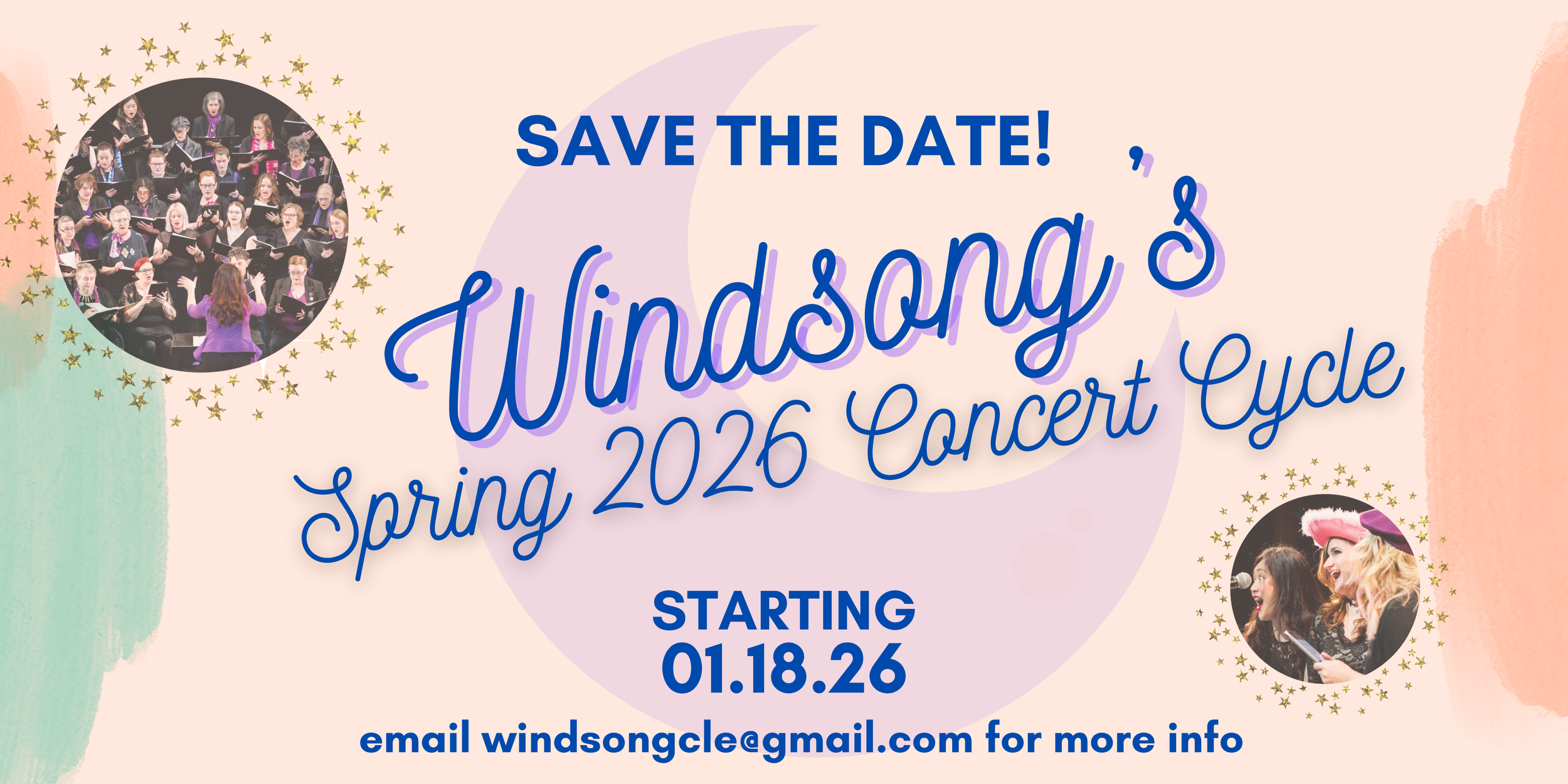 SAVE THE DATE!

Windsong's
Spring 2026 Concert Cycle

STARTING
01.18.26

email windsongcle@gmail.com for more info